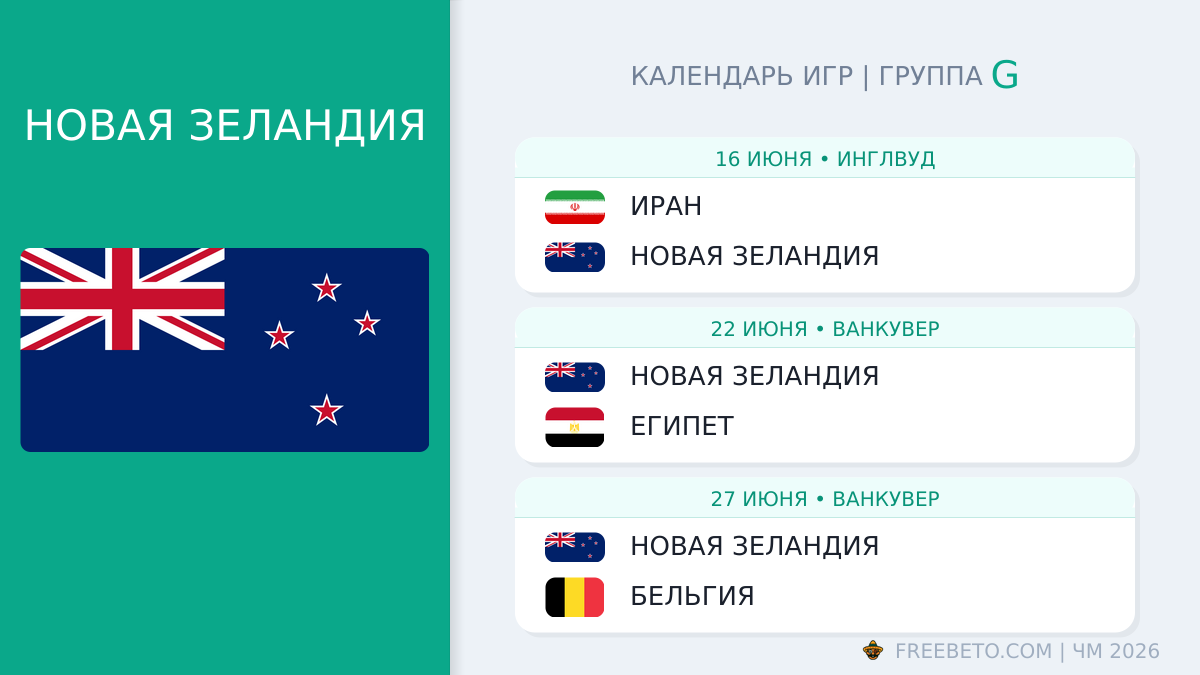 НОВАЯ ЗЕЛАНДИЯ

КАЛЕНДАРЬ ИГР | ГРУППА G

16 ИЮНЯ • ИНГЛВУД
ИРАН
НОВАЯ ЗЕЛАНДИЯ

22 ИЮНЯ • ВАНКУВЕР
НОВАЯ ЗЕЛАНДИЯ
ЕГИПЕТ

27 ИЮНЯ • ВАНКУВЕР
НОВАЯ ЗЕЛАНДИЯ
БЕЛЬГИЯ

FREEBETO.COM | ЧМ 2026